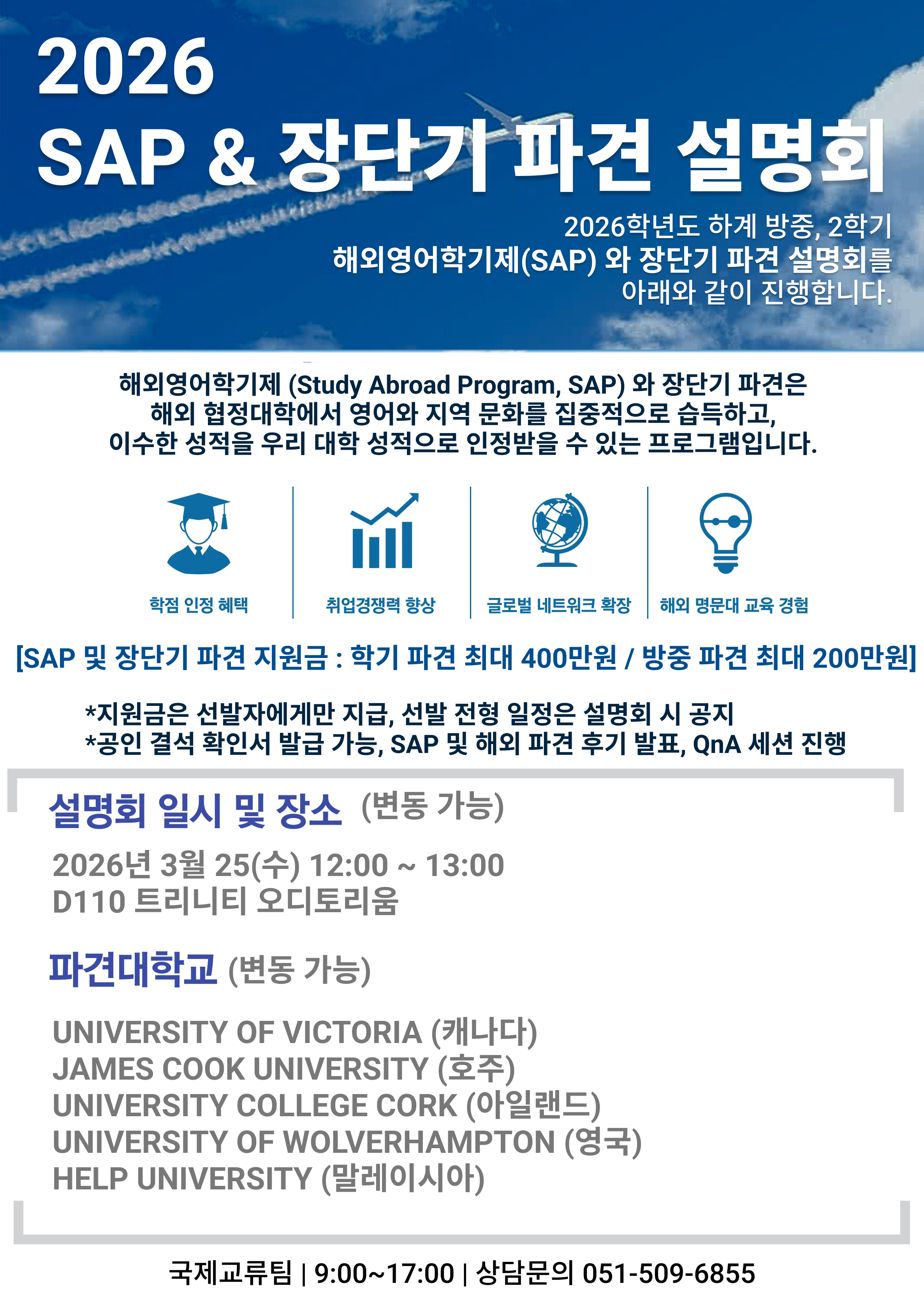 2026
SAP & 장단기 파견 설명회

2026학년도 하계 방중, 2학기
해외영어학기제(SAP) 와 장단기 파견 설명회를
아래와 같이 진행합니다.

해외영어학기제 (Study Abroad Program, SAP) 와 장단기 파견은
해외 협정대학에서 영어와 지역 문화를 집중적으로 습득하고,
이수한 성적을 우리 대학 성적으로 인정받을 수 있는 프로그램입니다.

학점 인정 혜택
취업경쟁력 향상
글로벌 네트워크 확장
해외 명문대 교육 경험

[SAP 및 장단기 파견 지원금 : 학기 파견 최대 400만원 / 방중 파견 최대 200만원]

*지원금은 선발자에게만 지급, 선발 전형 일정은 설명회 시 공지
*공인 결석 확인서 발급 가능, SAP 및 해외 파견 후기 발표, QnA 세션 진행

설명회 일시 및 장소 (변동 가능)

2026년 3월 25(수) 12:00 ~ 13:00
D110 트리니티 오디토리움

파견대학교 (변동 가능)

UNIVERSITY OF VICTORIA (캐나다)
JAMES COOK UNIVERSITY (호주)
UNIVERSITY COLLEGE CORK (아일랜드)
UNIVERSITY OF WOLVERHAMPTON (영국)
HELP UNIVERSITY (말레이시아)

국제교류팀 | 9:00~17:00 | 상담문의 051-509-6855